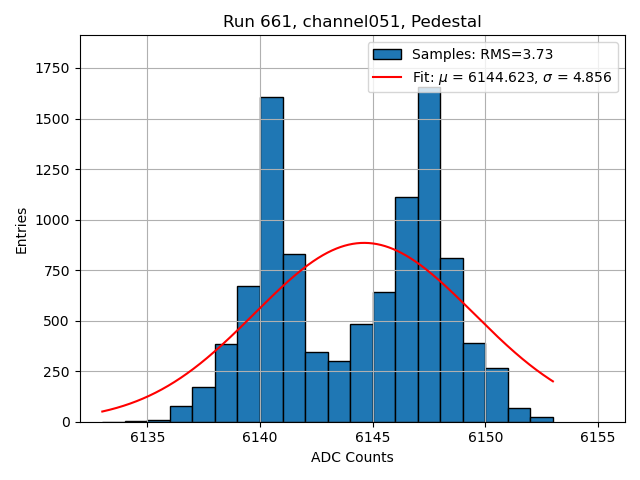 Run 661, channel051, Pedestal

Samples: RMS=3.73
Fit: $\mu$ = 6144.623, $\sigma$ = 4.856

Entries

1750
1500
1250
1000
750
500
250
0

6135
6140
6145
6150
6155

ADC Counts